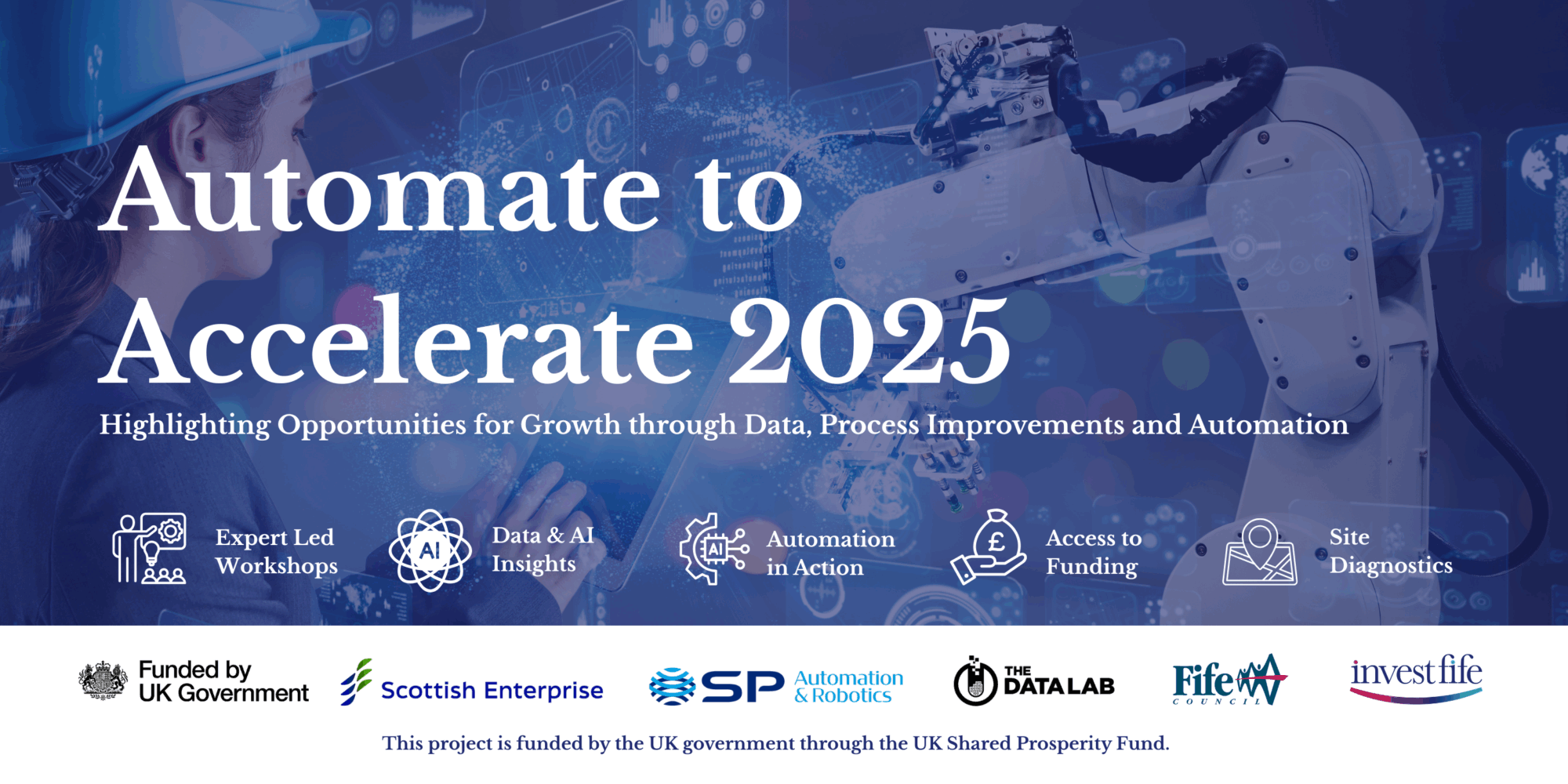 Automate to Accelerate 2025

Highlighting Opportunities for Growth through Data, Process Improvements and Automation

Expert Led Workshops

AI

Data & AI Insights

AI

Automation in Action

£

Access to Funding

Site Diagnostics

Funded by UK Government

Scottish Enterprise

SP Automation & Robotics

THE DATA LAB

Fife COUNCIL

invest fife

This project is funded by the UK government through the UK Shared Prosperity Fund.